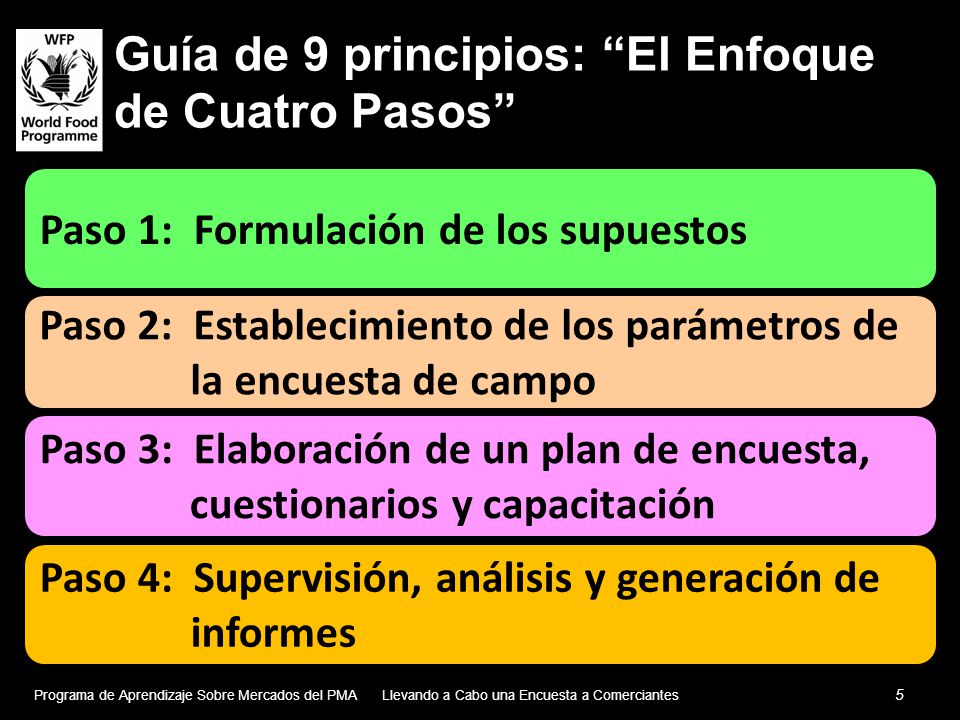 WFP
World Food Programme

Guía de 9 principios: “El Enfoque de Cuatro Pasos”

Paso 1: Formulación de los supuestos

Paso 2: Establecimiento de los parámetros de la encuesta de campo

Paso 3: Elaboración de un plan de encuesta, cuestionarios y capacitación

Paso 4: Supervisión, análisis y generación de informes

Programa de Aprendizaje Sobre Mercados del PMA    Llevando a Cabo una Encuesta a Comerciantes    5